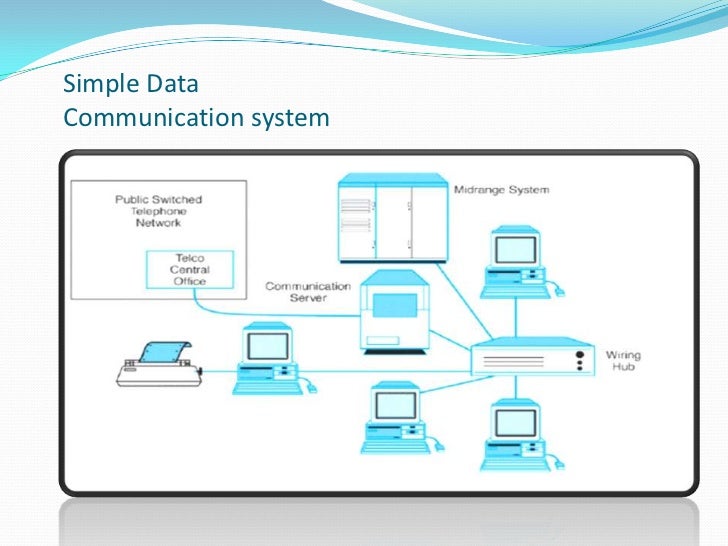 Simple Data
Communication system

Public Switched Telephone Network

Telco Central Office

Midrange System

Communication Server

Wiring Hub